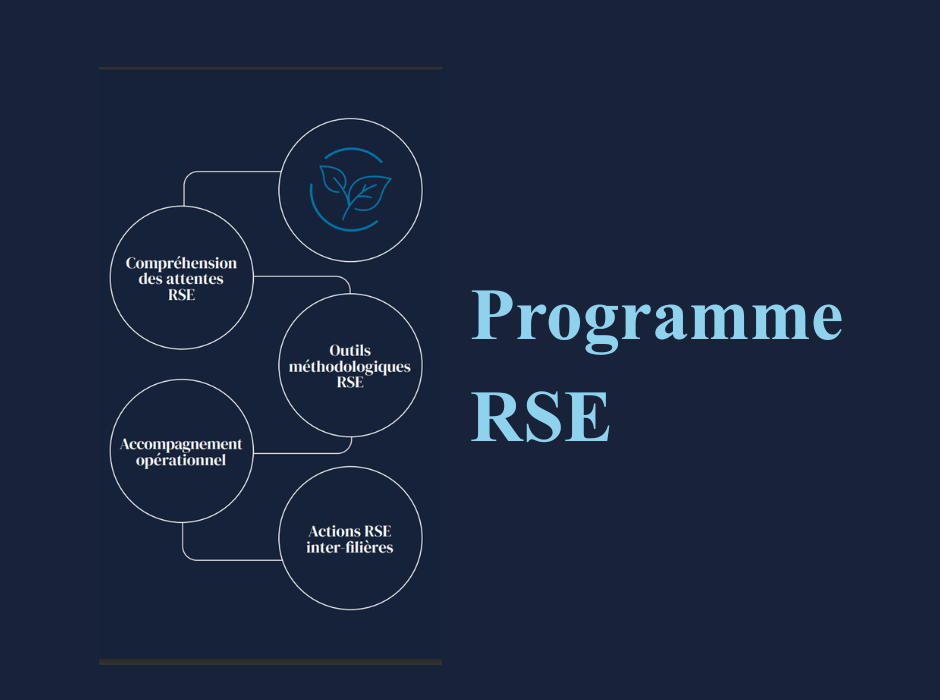 Compréhension des attentes RSE

Outils méthodologiques RSE

Accompagnement opérationnel

Actions RSE inter-filières

Programme RSE